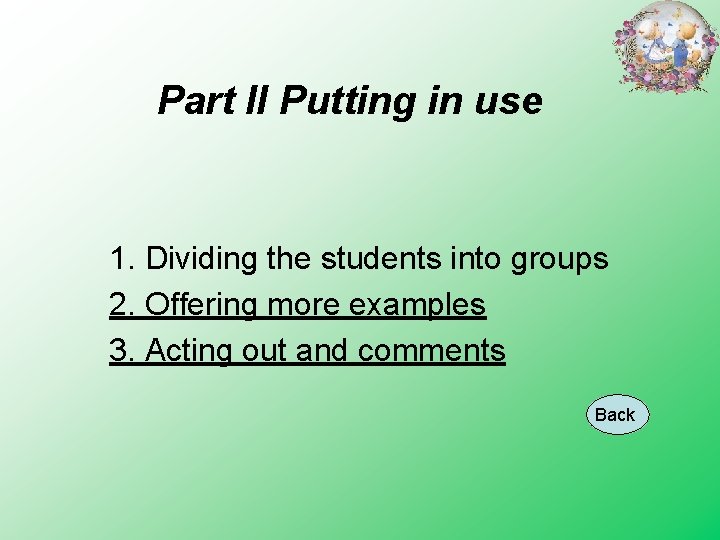 Part II Putting in use

1. Dividing the students into groups
2. Offering more examples
3. Acting out and comments

Back